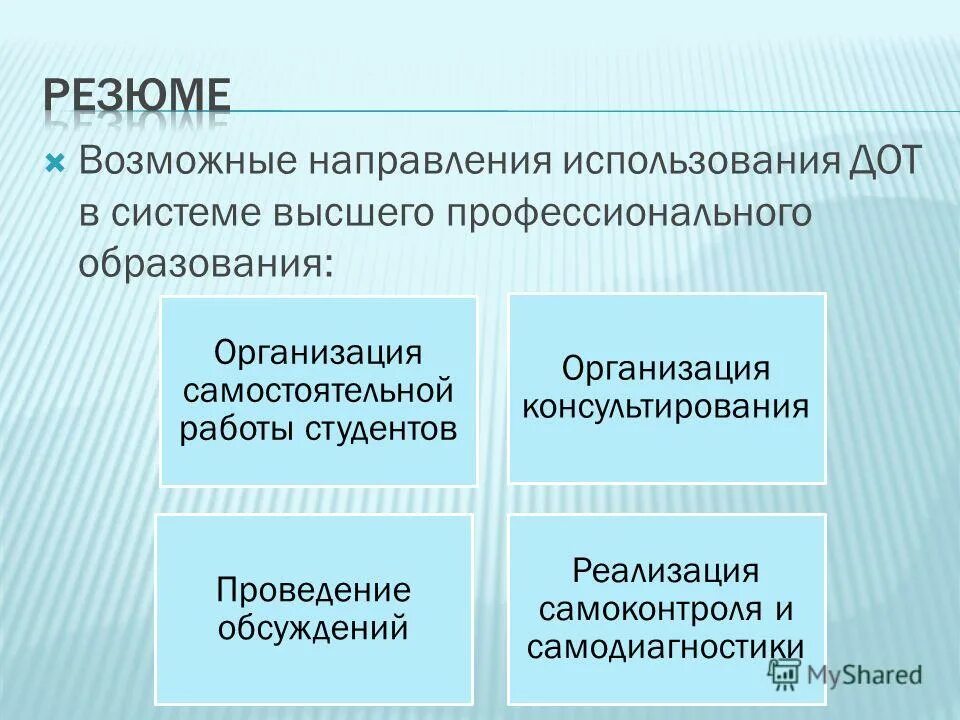 РЕЗЮМЕ

Возможные направления использования ДОТ в системе высшего профессионального образования:

Организация самостоятельной работы студентов

Организация консультирования

Проведение обсуждений

Реализация самоконтроля и самодиагностики

MyShared